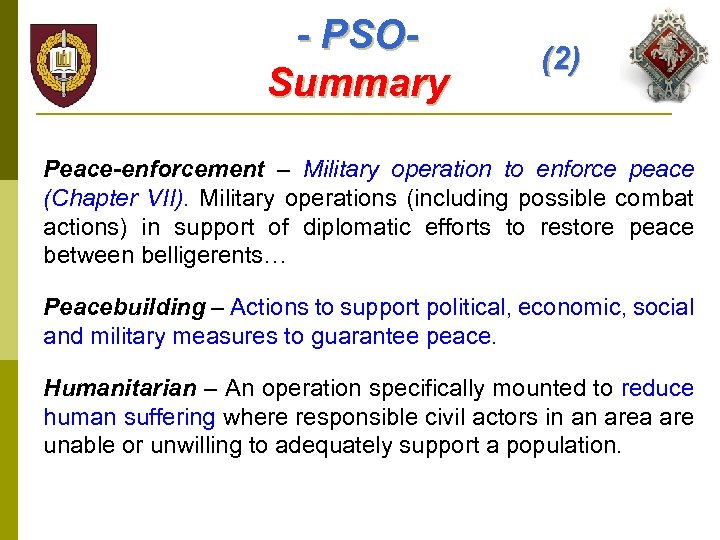 - PSO-
Summary
(2)

Peace-enforcement – Military operation to enforce peace (Chapter VII). Military operations (including possible combat actions) in support of diplomatic efforts to restore peace between belligerents…

Peacebuilding – Actions to support political, economic, social and military measures to guarantee peace.

Humanitarian – An operation specifically mounted to reduce human suffering where responsible civil actors in an area are unable or unwilling to adequately support a population.